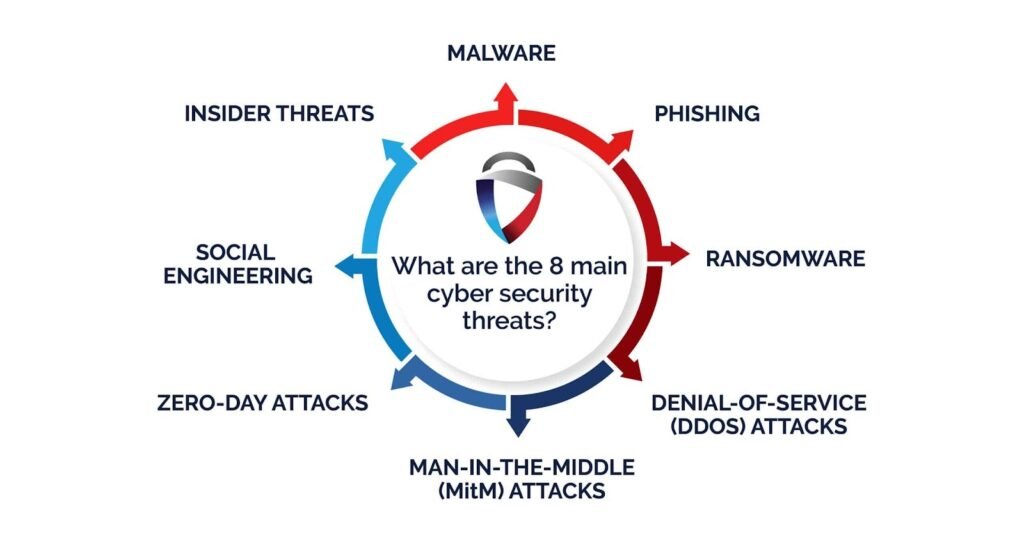 What are the 8 main cyber security threats?

MALWARE

PHISHING

RANSOMWARE

DENIAL-OF-SERVICE (DDOS) ATTACKS

MAN-IN-THE-MIDDLE (MitM) ATTACKS

ZERO-DAY ATTACKS

SOCIAL ENGINEERING

INSIDER THREATS